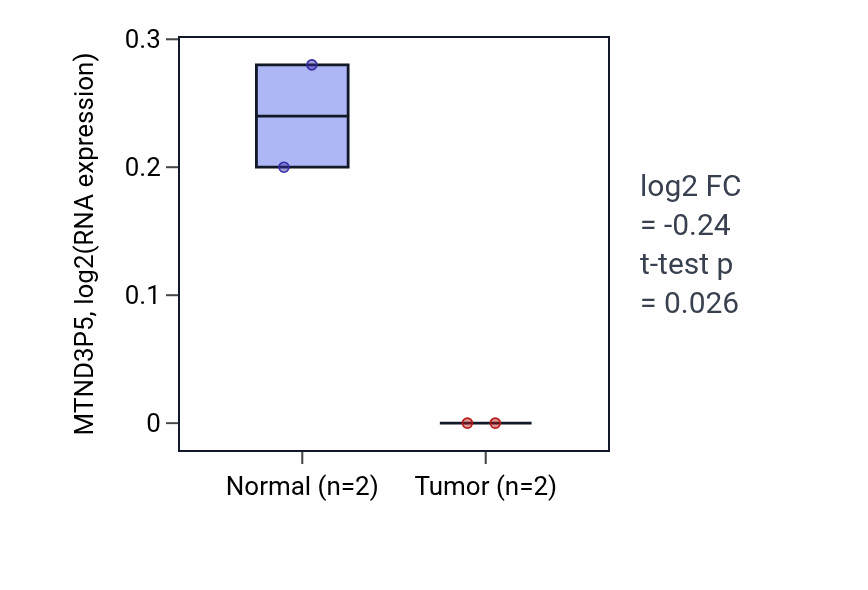 MTND3P5, log2(RNA expression)

0.3
0.2
0.1
0

Normal (n=2)
Tumor (n=2)

log2 FC
= -0.24
t-test p
= 0.026